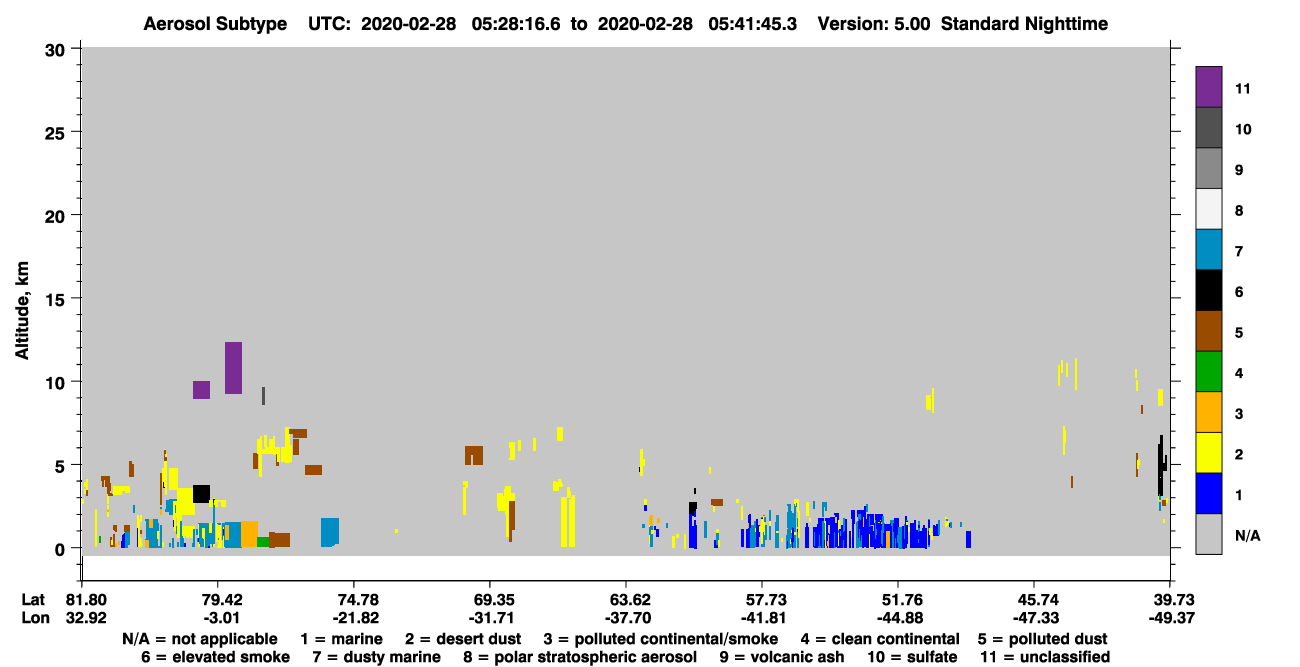 Aerosol Subtype UTC: 2020-02-28 05:28:16.6 to 2020-02-28 05:41:45.3 Version: 5.00 Standard Nighttime

Altitude, km

30
25
20
15
10
5
0

11
10
9
8
7
6
5
4
3
2
1
N/A

| Lat | 81.80 | 79.42 | 74.78 | 69.35 | 63.62 | 57.73 | 51.76 | 45.74 | 39.73 |
|---|---|---|---|---|---|---|---|---|---|
| Lon | 32.92 | -3.01 | -21.82 | -31.71 | -37.70 | -41.81 | -44.88 | -47.33 | -49.37 |

N/A = not applicable 1 = marine 2 = desert dust 3 = polluted continental/smoke 4 = clean continental 5 = polluted dust
6 = elevated smoke 7 = dusty marine 8 = polar stratospheric aerosol 9 = volcanic ash 10 = sulfate 11 = unclassified